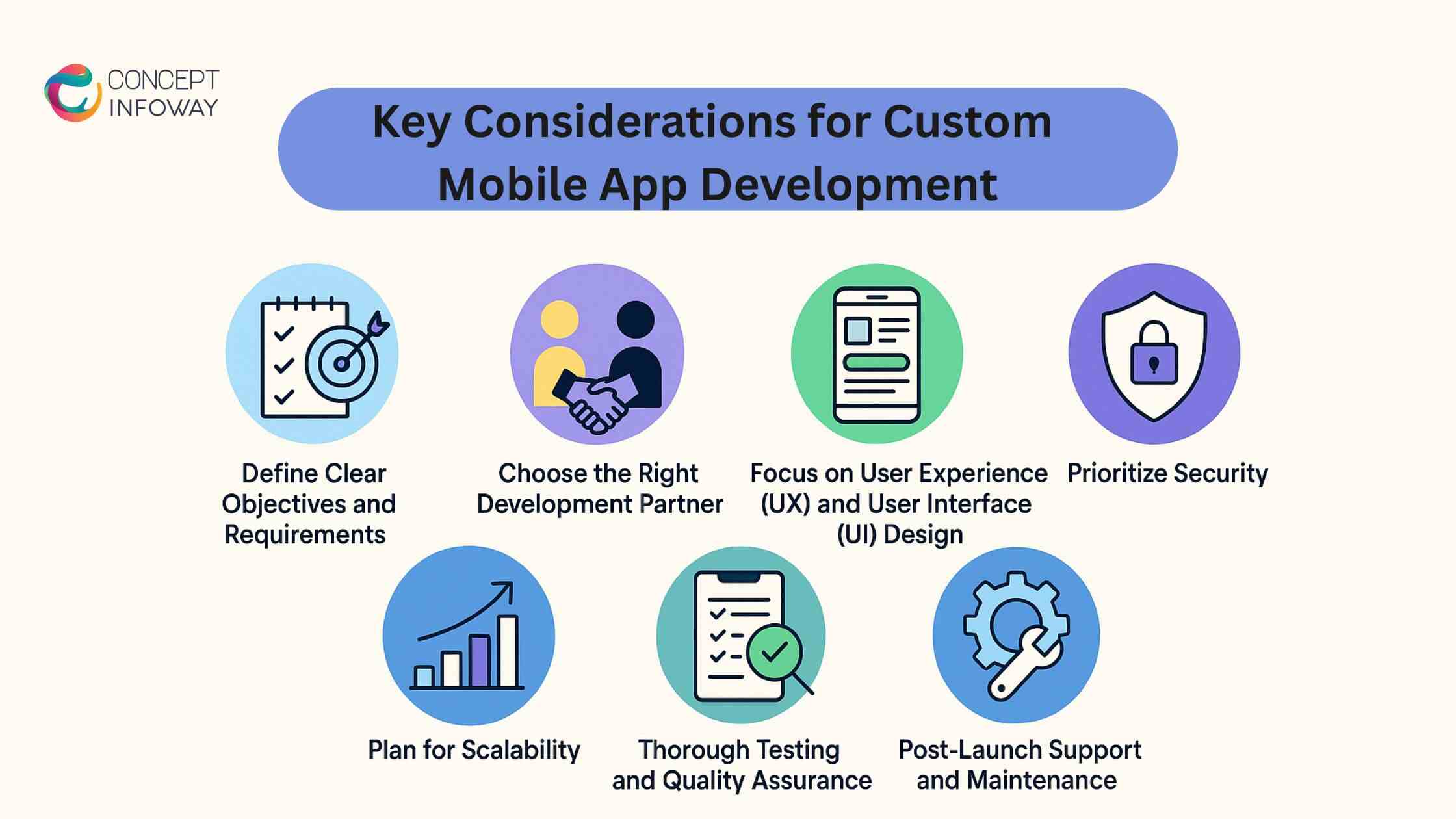 CONCEPT INFOWAY

Key Considerations for Custom Mobile App Development

Define Clear Objectives and Requirements

Choose the Right Development Partner

Focus on User Experience (UX) and User Interface (UI) Design

Prioritize Security

Plan for Scalability

Thorough Testing and Quality Assurance

Post-Launch Support and Maintenance